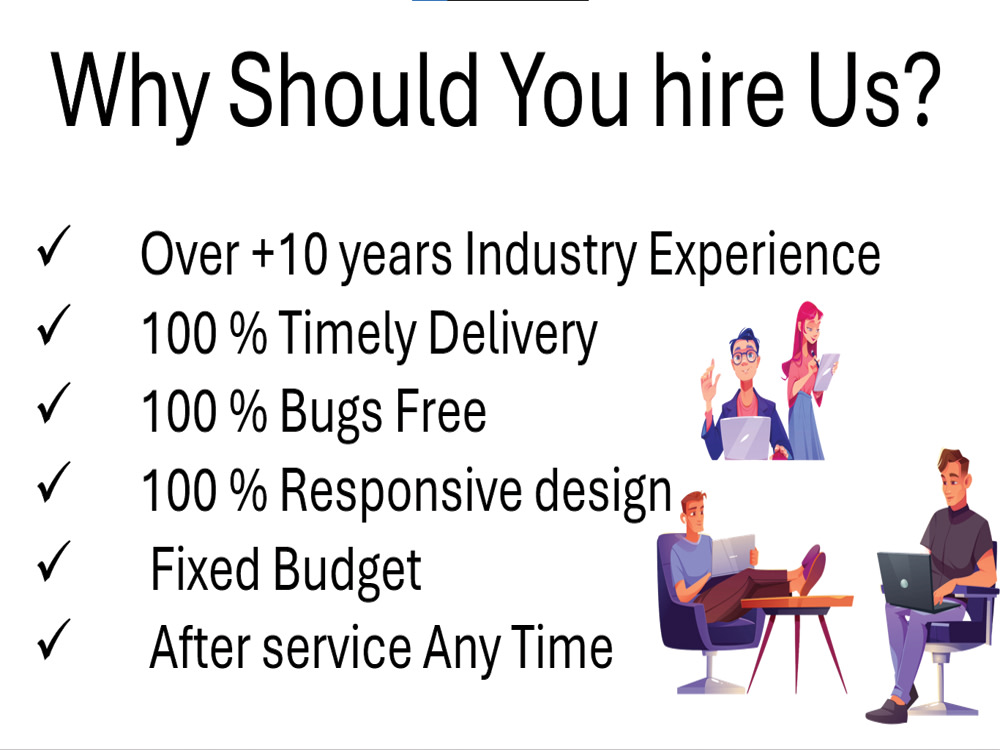 Why Should You hire Us?

✓ Over +10 years Industry Experience
✓ 100 % Timely Delivery
✓ 100 % Bugs Free
✓ 100 % Responsive design
✓ Fixed Budget
✓ After service Any Time